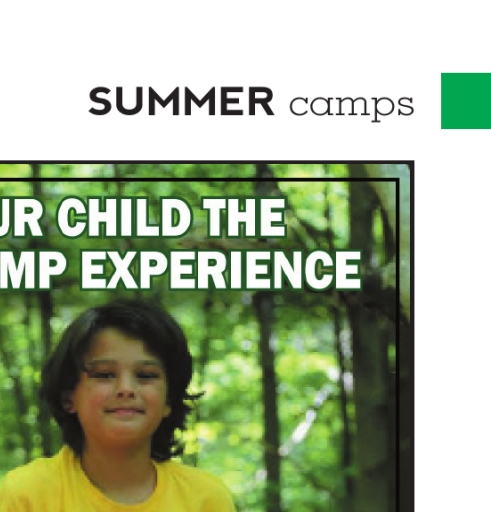 SUMMER camps

UR CHILD THE
MP EXPERIENCE